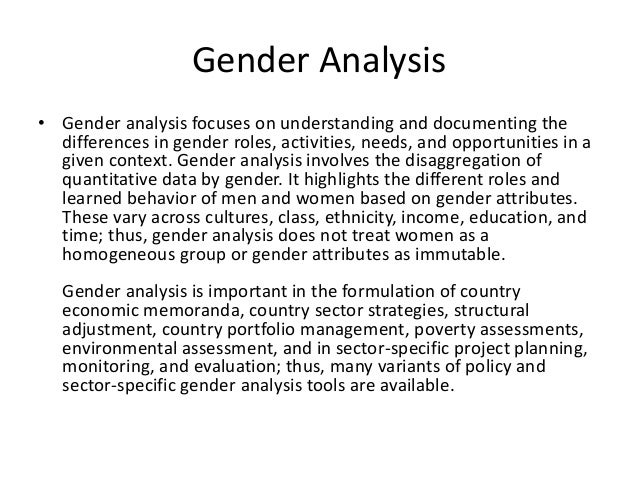 Gender Analysis

• Gender analysis focuses on understanding and documenting the differences in gender roles, activities, needs, and opportunities in a given context. Gender analysis involves the disaggregation of quantitative data by gender. It highlights the different roles and learned behavior of men and women based on gender attributes. These vary across cultures, class, ethnicity, income, education, and time; thus, gender analysis does not treat women as a homogeneous group or gender attributes as immutable.

Gender analysis is important in the formulation of country economic memoranda, country sector strategies, structural adjustment, country portfolio management, poverty assessments, environmental assessment, and in sector-specific project planning, monitoring, and evaluation; thus, many variants of policy and sector-specific gender analysis tools are available.